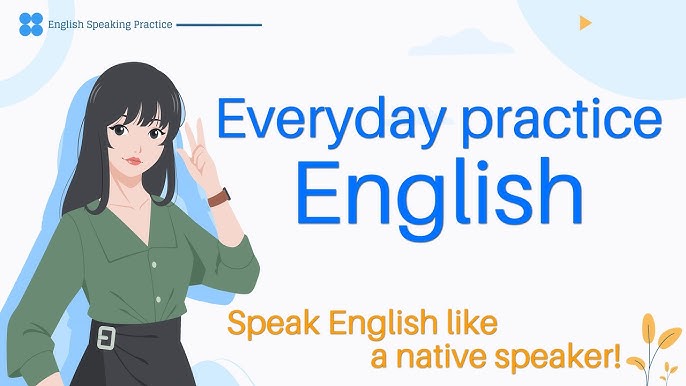 English Speaking Practice

Everyday practice English

Speak English like a native speaker!